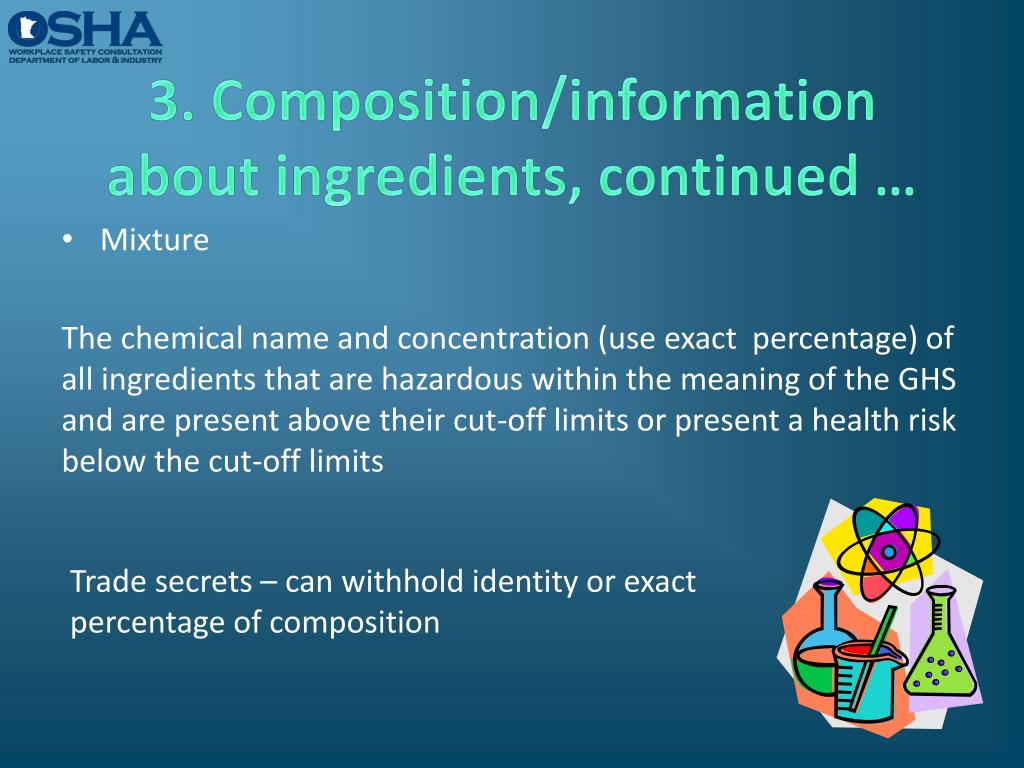 OSHA
WORKPLACE SAFETY CONSULTATION
DEPARTMENT OF LABOR & INDUSTRY

3. Composition/information about ingredients, continued …

• Mixture

The chemical name and concentration (use exact percentage) of all ingredients that are hazardous within the meaning of the GHS and are present above their cut-off limits or present a health risk below the cut-off limits

Trade secrets – can withhold identity or exact percentage of composition